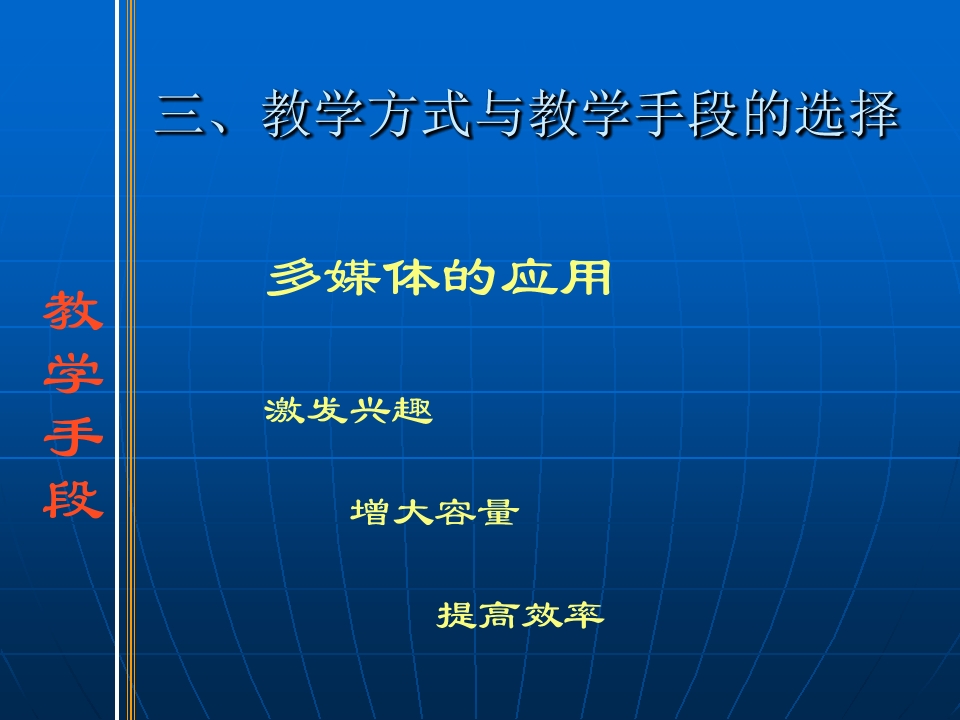 三、教学方式与教学手段的选择

教学手段

多媒体的应用

激发兴趣

增大容量

提高效率